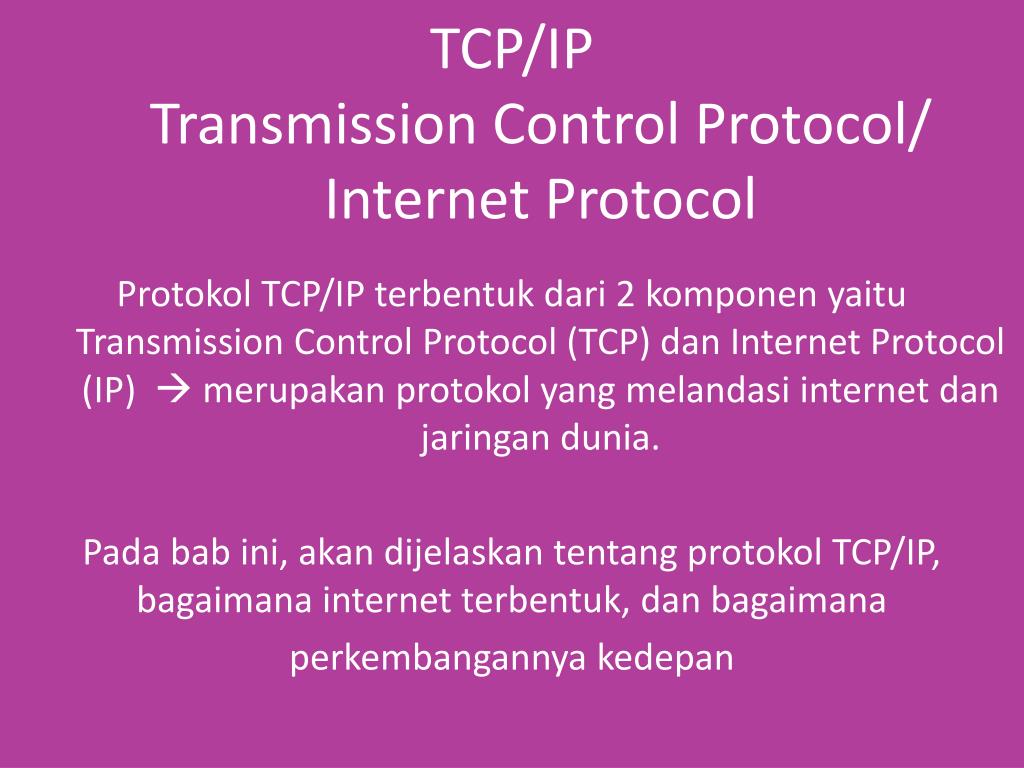 TCP/IP
Transmission Control Protocol/ Internet Protocol

Protokol TCP/IP terbentuk dari 2 komponen yaitu Transmission Control Protocol (TCP) dan Internet Protocol (IP) → merupakan protokol yang melandasi internet dan jaringan dunia.

Pada bab ini, akan dijelaskan tentang protokol TCP/IP, bagaimana internet terbentuk, dan bagaimana perkembangannya kedepan